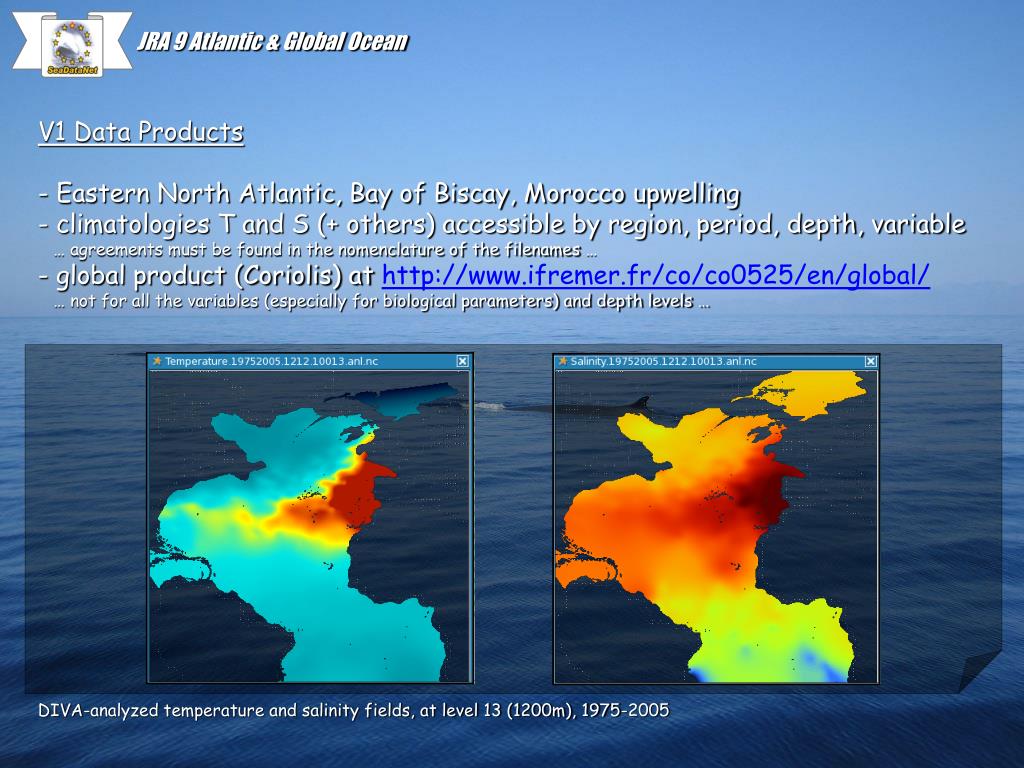 SeaDataNet

JRA 9 Atlantic & Global Ocean

V1 Data Products

- Eastern North Atlantic, Bay of Biscay, Morocco upwelling
- climatologies T and S (+ others) accessible by region, period, depth, variable
… agreements must be found in the nomenclature of the filenames …
- global product (Coriolis) at http://www.ifremer.fr/co/co0525/en/global/
… not for all the variables (especially for biological parameters) and depth levels …

Temperature.19752005.1212.10013.anl.nc

Salinity.19752005.1212.10013.anl.nc

DIVA-analyzed temperature and salinity fields, at level 13 (1200m), 1975-2005